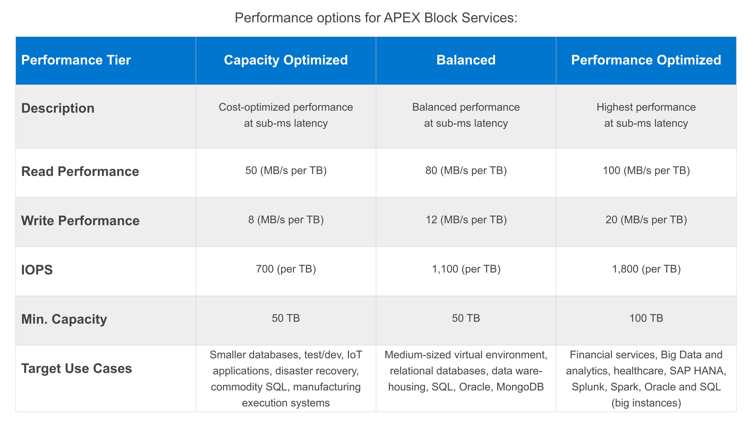 Performance options for APEX Block Services:

| Performance Tier | Capacity Optimized | Balanced | Performance Optimized |
|---|---|---|---|
| Description | Cost-optimized performance at sub-ms latency | Balanced performance at sub-ms latency | Highest performance at sub-ms latency |
| Read Performance | 50 (MB/s per TB) | 80 (MB/s per TB) | 100 (MB/s per TB) |
| Write Performance | 8 (MB/s per TB) | 12 (MB/s per TB) | 20 (MB/s per TB) |
| IOPS | 700 (per TB) | 1,100 (per TB) | 1,800 (per TB) |
| Min. Capacity | 50 TB | 50 TB | 100 TB |
| Target Use Cases | Smaller databases, test/dev, IoT applications, disaster recovery, commodity SQL, manufacturing execution systems | Medium-sized virtual environment, relational databases, data warehousing, SQL, Oracle, MongoDB | Financial services, Big Data and analytics, healthcare, SAP HANA, Splunk, Spark, Oracle and SQL (big instances) |